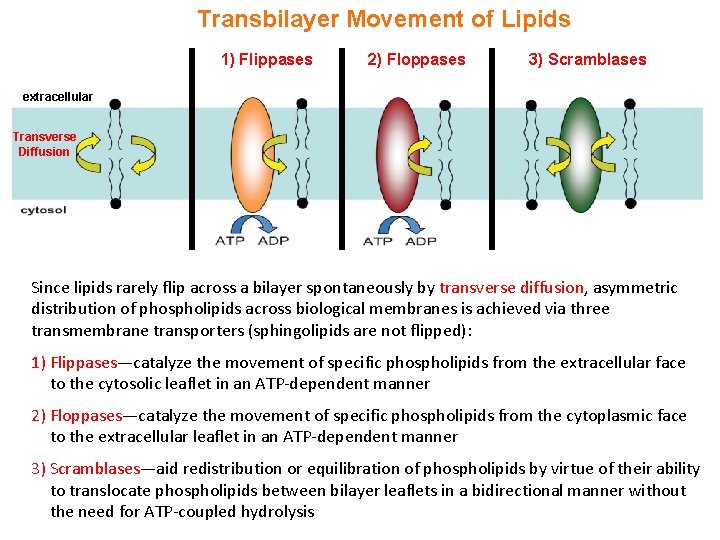 Transbilayer Movement of Lipids

1) Flippases

2) Floppases

3) Scramblases

extracellular

Transverse Diffusion

cytosol

ATP ADP

ATP ADP

Since lipids rarely flip across a bilayer spontaneously by transverse diffusion, asymmetric distribution of phospholipids across biological membranes is achieved via three transmembrane transporters (sphingolipids are not flipped):

1) Flippases—catalyze the movement of specific phospholipids from the extracellular face to the cytosolic leaflet in an ATP-dependent manner

2) Floppases—catalyze the movement of specific phospholipids from the cytoplasmic face to the extracellular leaflet in an ATP-dependent manner

3) Scramblases—aid redistribution or equilibration of phospholipids by virtue of their ability to translocate phospholipids between bilayer leaflets in a bidirectional manner without the need for ATP-coupled hydrolysis